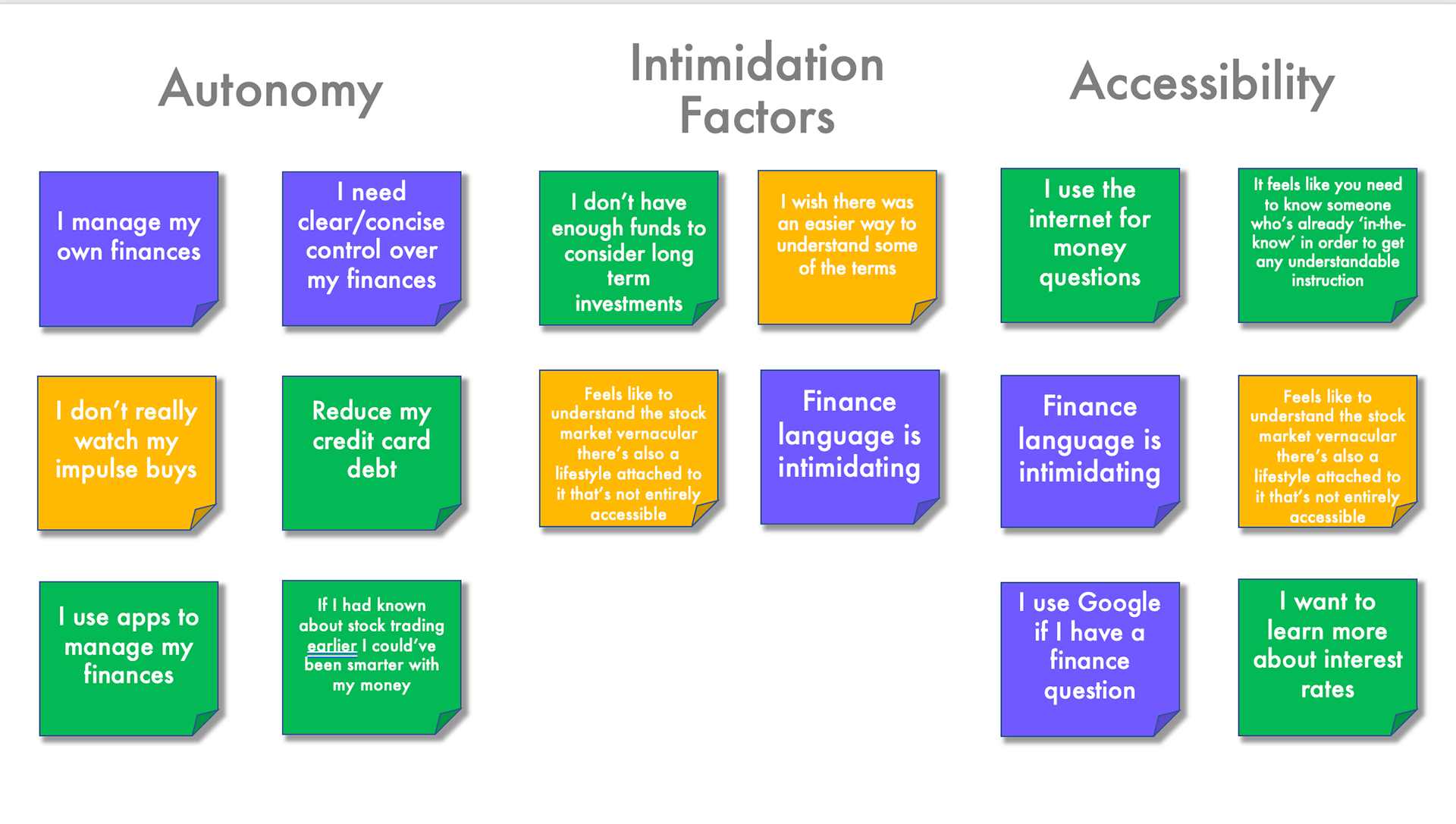 Autonomy

I manage my own finances

I need clear/concise control over my finances

I don't really watch my impulse buys

Reduce my credit card debt

I use apps to manage my finances

If I had known about stock trading earlier I could've been smarter with my money

Intimidation Factors

I don't have enough funds to consider long term investments

I wish there was an easier way to understand some of the terms

Feels like to understand the stock market vernacular there's also a lifestyle attached to it that's not entirely accessible

Finance language is intimidating

Accessibility

I use the internet for money questions

It feels like you need to know someone who's already 'in-the-know' in order to get any understandable instruction

Finance language is intimidating

Feels like to understand the stock market vernacular there's also a lifestyle attached to it that's not entirely accessible

I use Google if I have a finance question

I want to learn more about interest rates